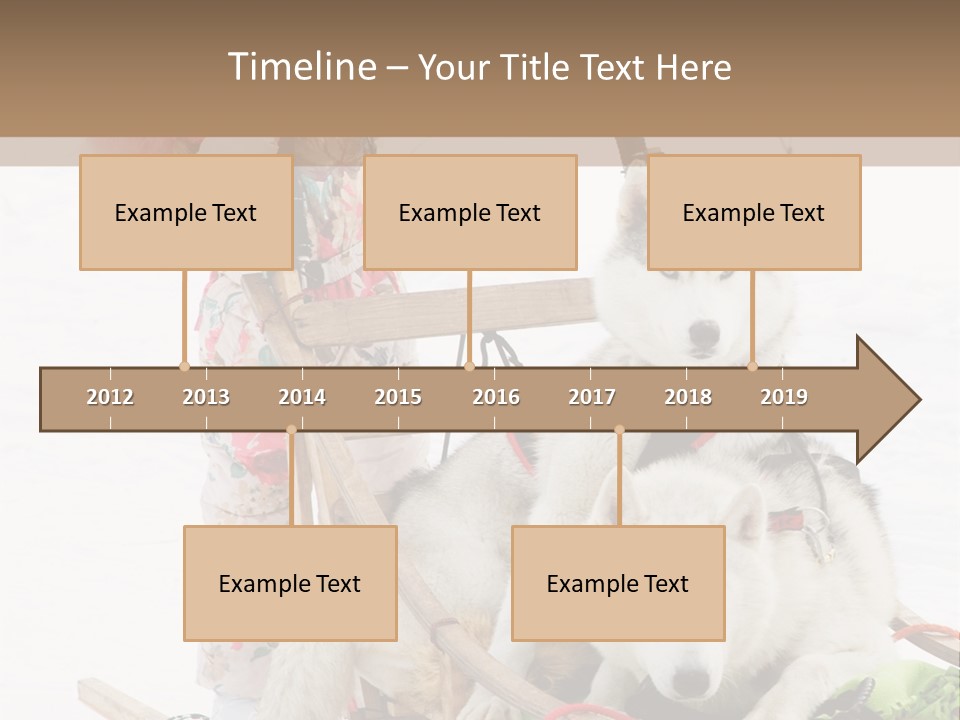 Timeline – Your Title Text Here

Example Text

Example Text

Example Text

2012 2013 2014 2015 2016 2017 2018 2019

Example Text

Example Text